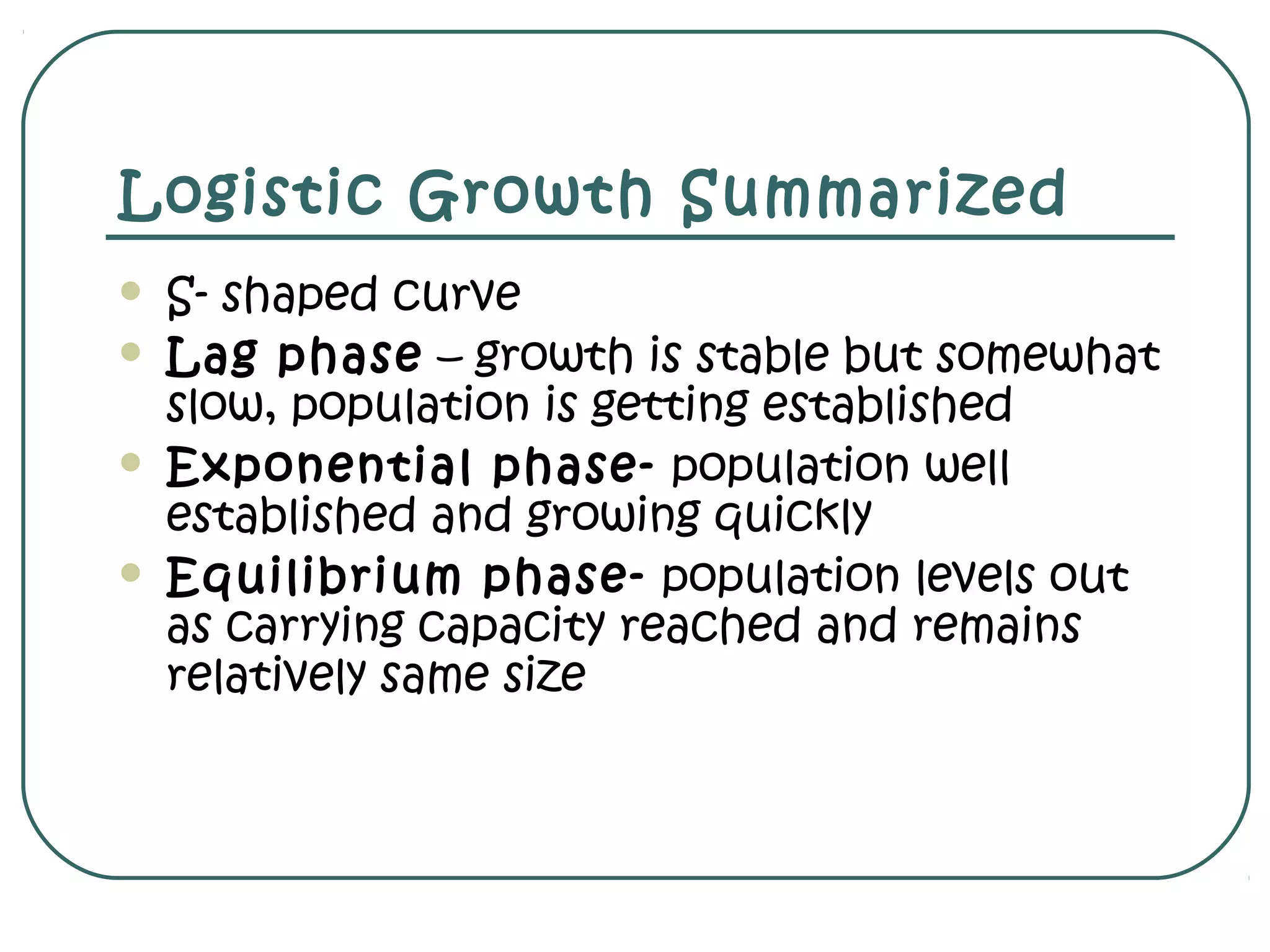 Logistic Growth Summarized

- S- shaped curve
- Lag phase – growth is stable but somewhat slow, population is getting established
- Exponential phase- population well established and growing quickly
- Equilibrium phase- population levels out as carrying capacity reached and remains relatively same size